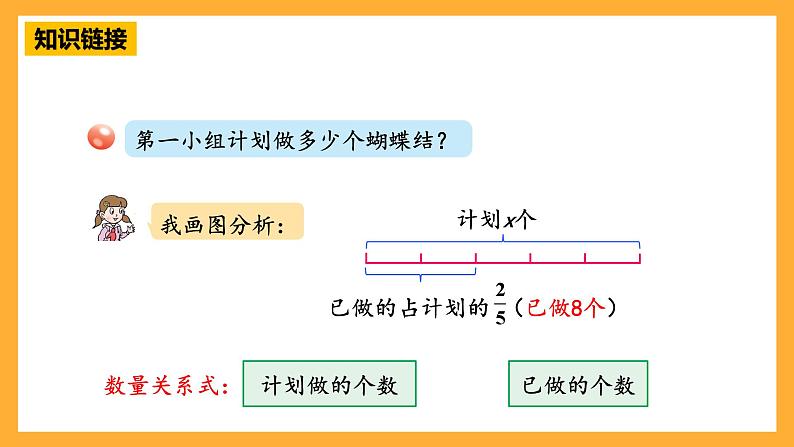 知识链接

第一小组计划做多少个蝴蝶结？

我画图分析：

计划$x$个

已做的占计划的$\frac{2}{5}$（已做8个）

数量关系式：

计划做的个数

已做的个数